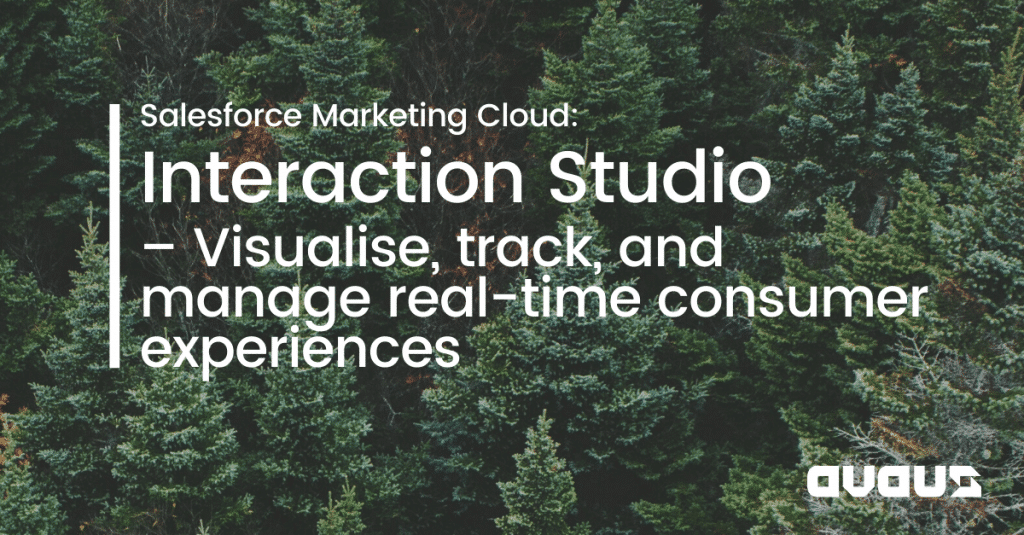 Salesforce Marketing Cloud:

Interaction Studio

– Visualise, track, and manage real-time consumer experiences

AVAUS